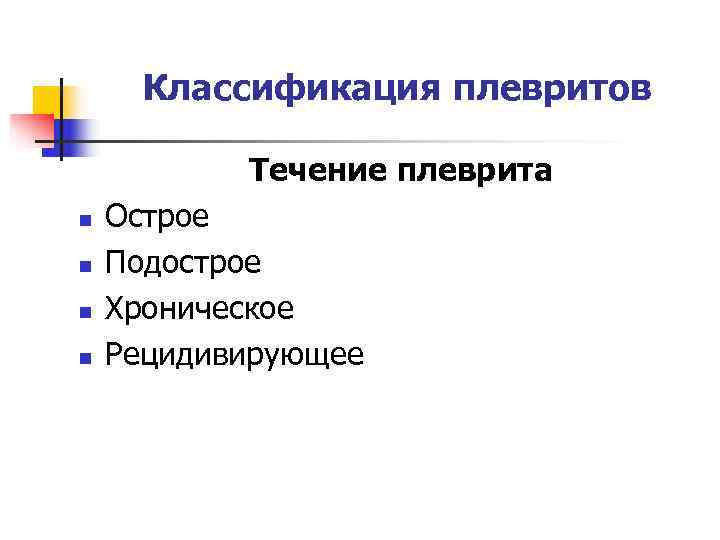 Классификация плевритов

Течение плеврита

- Острое
- Подострое
- Хроническое
- Рецидивирующее